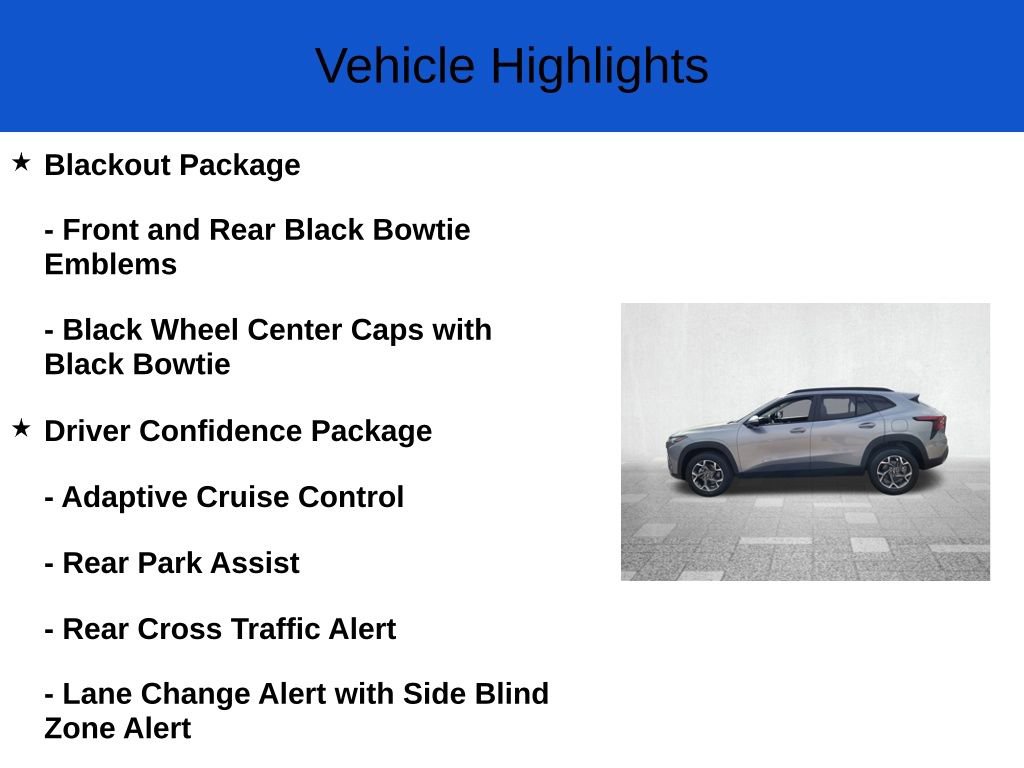 Vehicle Highlights

★ Blackout Package

- Front and Rear Black Bowtie Emblems

- Black Wheel Center Caps with Black Bowtie

★ Driver Confidence Package

- Adaptive Cruise Control

- Rear Park Assist

- Rear Cross Traffic Alert

- Lane Change Alert with Side Blind Zone Alert